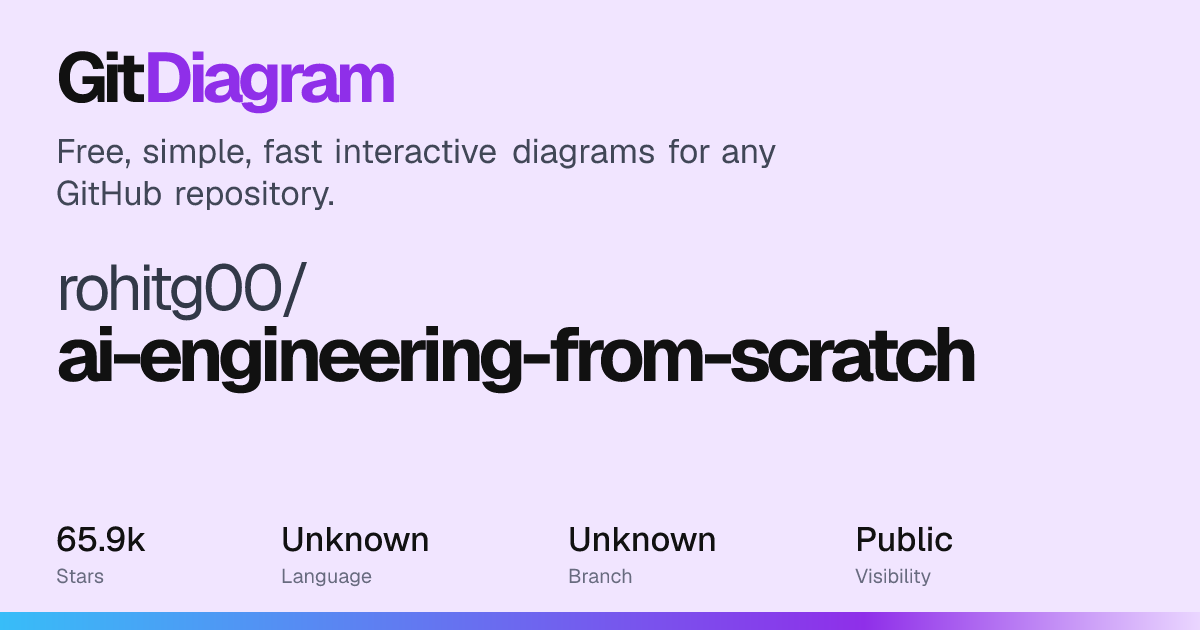 GitDiagram

Free, simple, fast interactive diagrams for any GitHub repository.

rohitg00/
ai-engineering-from-scratch

65.9k
Stars

Unknown
Language

Unknown
Branch

Public
Visibility